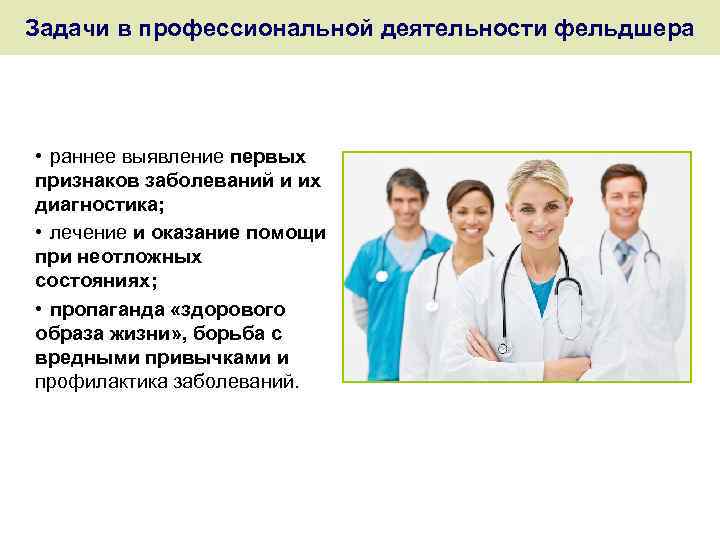 Задачи в профессиональной деятельности фельдшера

• раннее выявление первых признаков заболеваний и их диагностика;

• лечение и оказание помощи при неотложных состояниях;

• пропаганда «здорового образа жизни», борьба с вредными привычками и профилактика заболеваний.